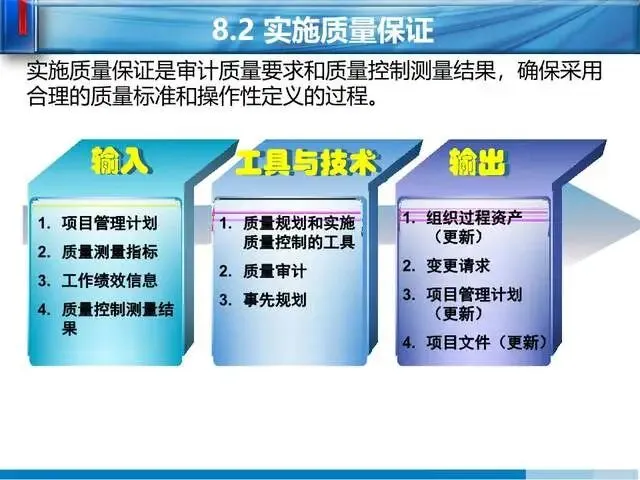 8.2 实施质量保证

实施质量保证是审计质量要求和质量控制测量结果，确保采用合理的质量标准和操作性定义的过程。

输入

1. 项目管理计划
2. 质量测量指标
3. 工作绩效信息
4. 质量控制测量结果

工具与技术

1. 质量规划和实施质量控制的工具
2. 质量审计
3. 事先规划

输出

1. 组织过程资产（更新）
2. 变更请求
3. 项目管理计划（更新）
4. 项目文件（更新）